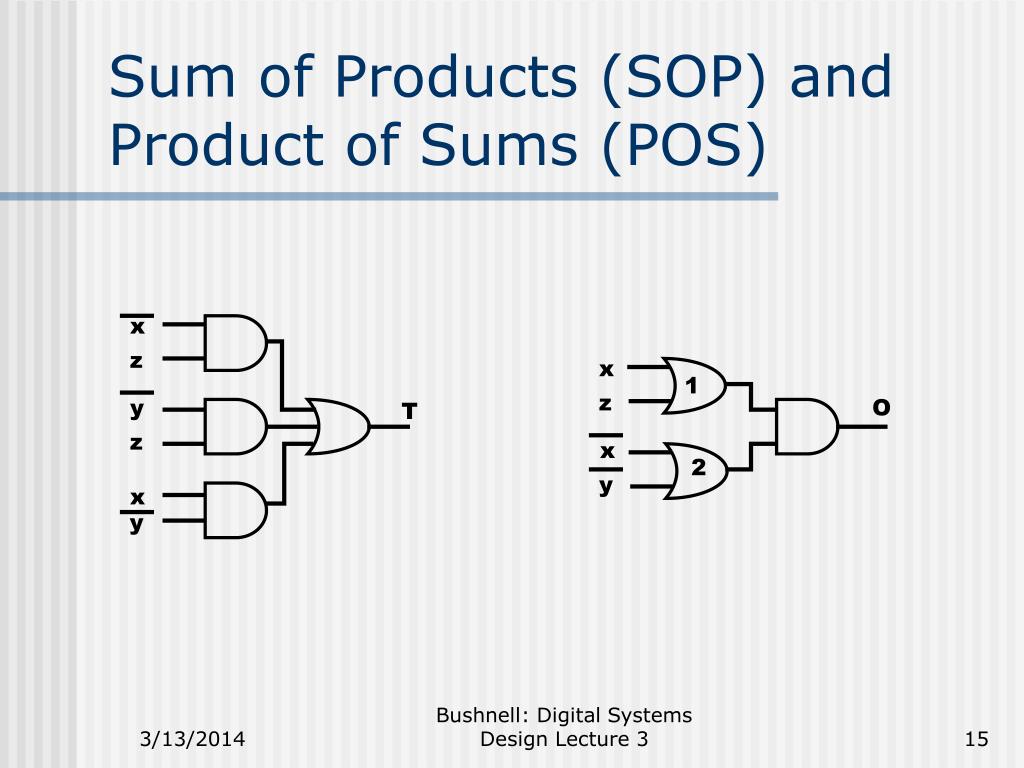 Sum of Products (SOP) and Product of Sums (POS)

$\overline{x}$
z
$\overline{y}$
z
x
$\overline{y}$
T

x
z
$\overline{x}$
y
1
2
O

3/13/2014

Bushnell: Digital Systems Design Lecture 3

15